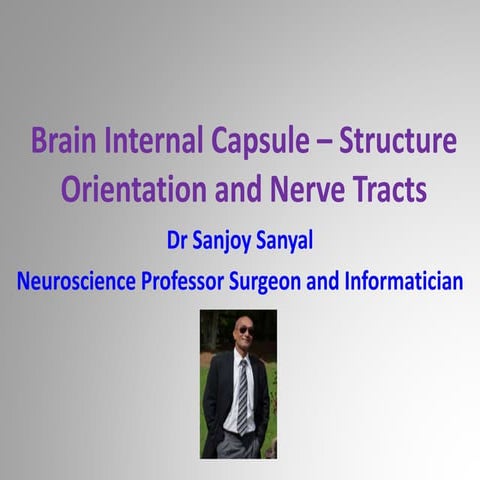 Brain Internal Capsule – Structure Orientation and Nerve Tracts

Dr Sanjoy Sanyal

Neuroscience Professor Surgeon and Informatician